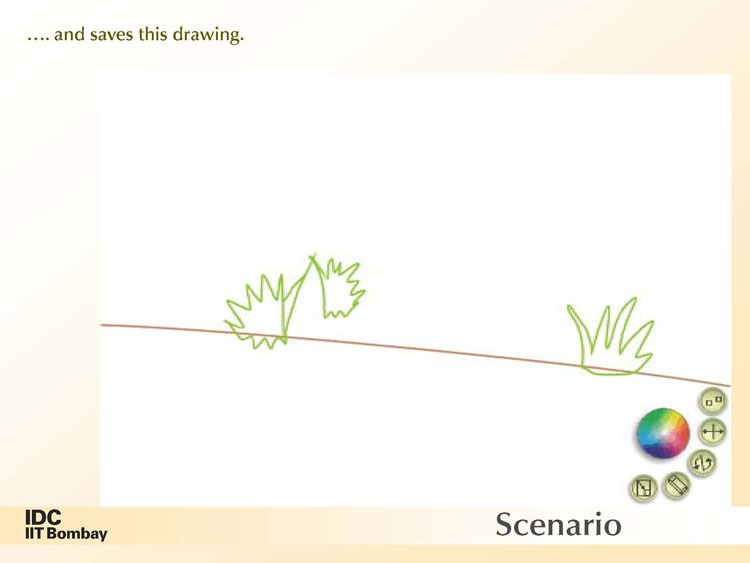 …. and saves this drawing.

IDC
IIT Bombay

Scenario